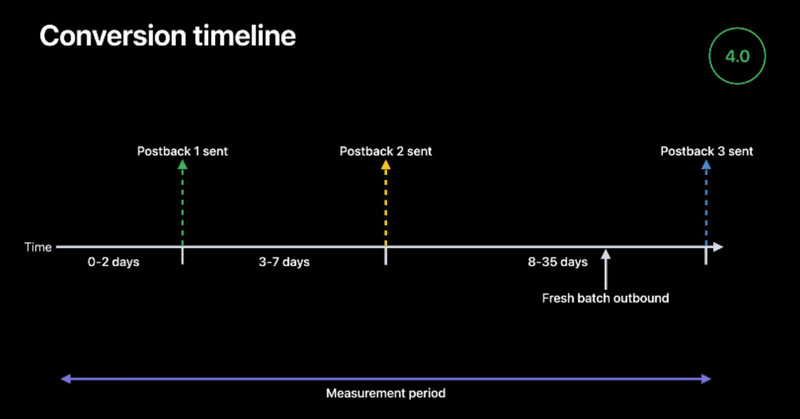 Conversion timeline

4.0

Postback 1 sent

Postback 2 sent

Postback 3 sent

Time

0-2 days

3-7 days

8-35 days

Fresh batch outbound

Measurement period